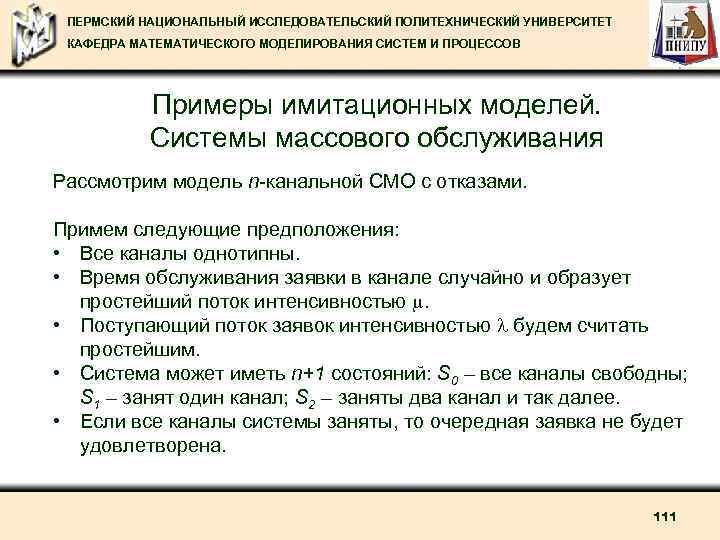 ПЕРМСКИЙ НАЦИОНАЛЬНЫЙ ИССЛЕДОВАТЕЛЬСКИЙ ПОЛИТЕХНИЧЕСКИЙ УНИВЕРСИТЕТ
КАФЕДРА МАТЕМАТИЧЕСКОГО МОДЕЛИРОВАНИЯ СИСТЕМ И ПРОЦЕССОВ

ПНИПУ

Примеры имитационных моделей. Системы массового обслуживания

Рассмотрим модель $n$-канальной СМО с отказами.

Примем следующие предположения:
• Все каналы однотипны.
• Время обслуживания заявки в канале случайно и образует простейший поток интенсивностью $\mu$.
• Поступающий поток заявок интенсивностью $\lambda$ будем считать простейшим.
• Система может иметь $n+1$ состояний: $S_0$ – все каналы свободны; $S_1$ – занят один канал; $S_2$ – заняты два канал и так далее.
• Если все каналы системы заняты, то очередная заявка не будет удовлетворена.

111